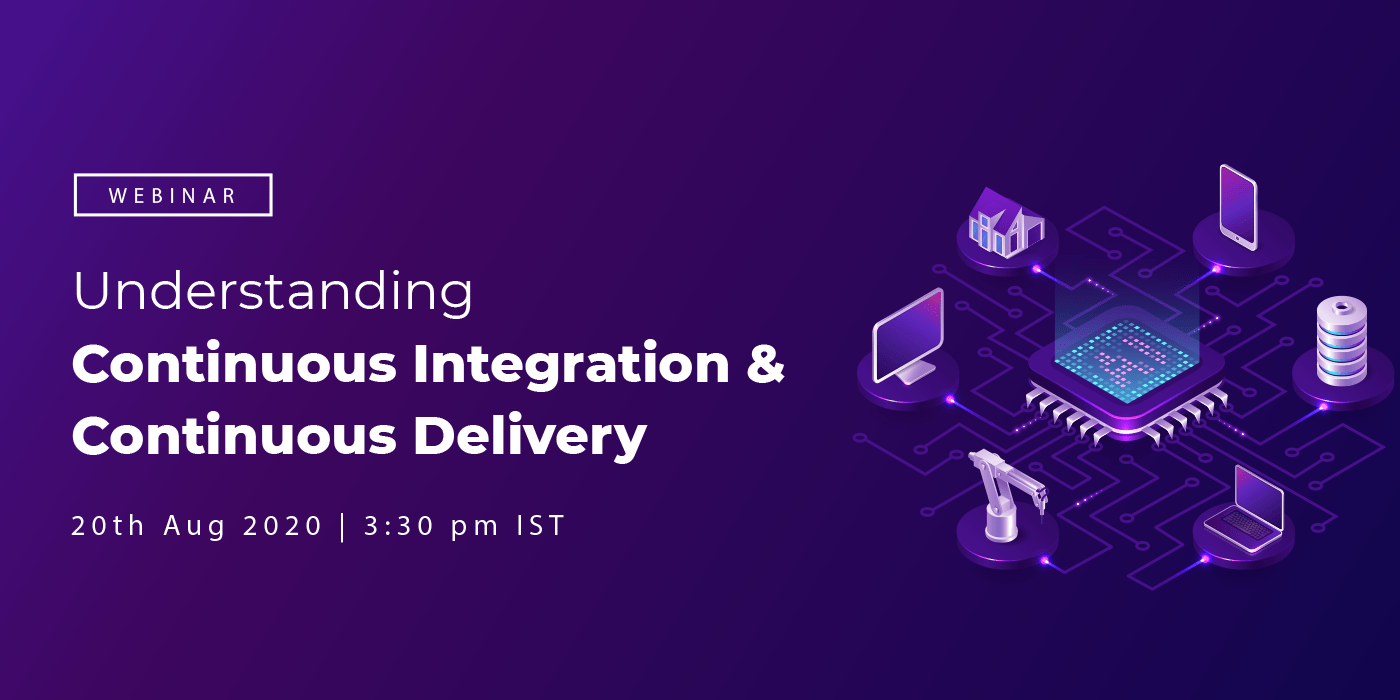 WEBINAR

Understanding
Continuous Integration &
Continuous Delivery

20th Aug 2020 | 3:30 pm IST